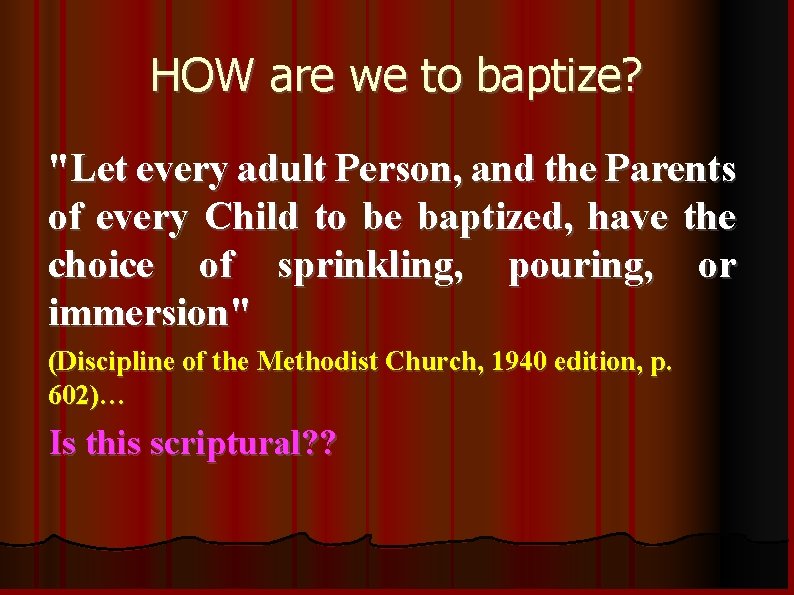 HOW are we to baptize?

"Let every adult Person, and the Parents of every Child to be baptized, have the choice of sprinkling, pouring, or immersion"

(Discipline of the Methodist Church, 1940 edition, p. 602)…

Is this scriptural??